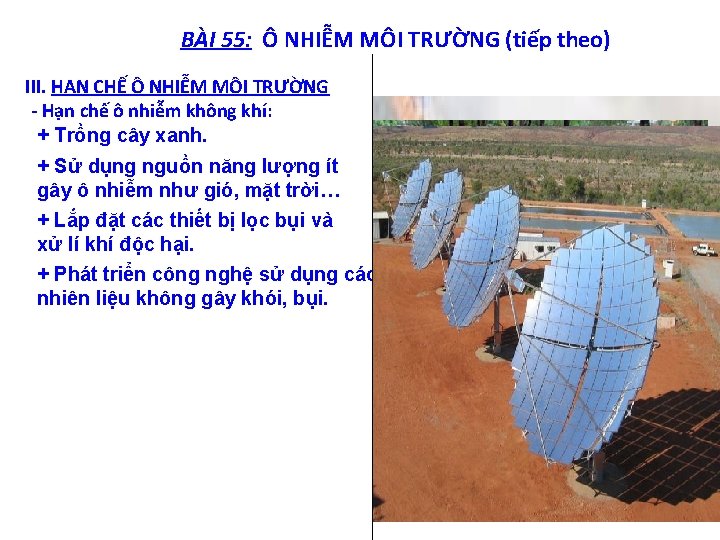 BÀI 55: Ô NHIỄM MÔI TRƯỜNG (tiếp theo)

III. HẠN CHẾ Ô NHIỄM MÔI TRƯỜNG

- Hạn chế ô nhiễm không khí:

+ Trồng cây xanh.

+ Sử dụng nguồn năng lượng ít gây ô nhiễm như gió, mặt trời…

+ Lắp đặt các thiết bị lọc bụi và xử lí khí độc hại.

+ Phát triển công nghệ sử dụng các nhiên liệu không gây khói, bụi.